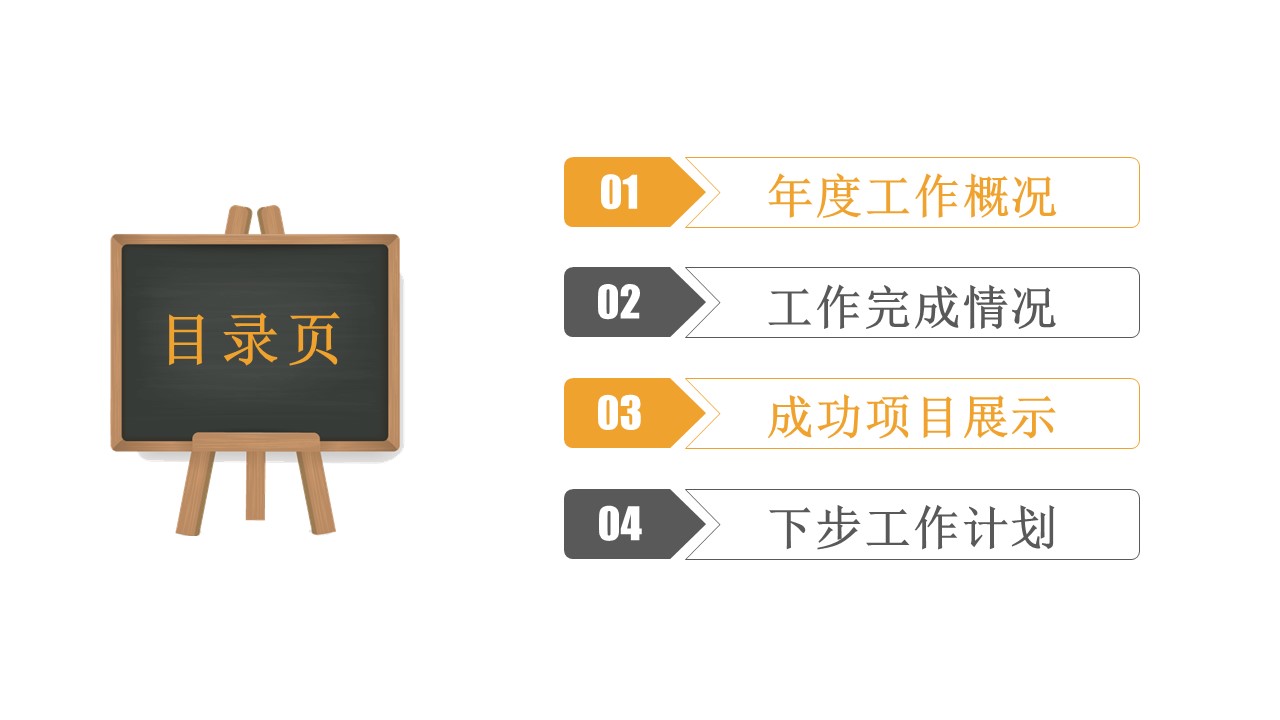 目录页

01 年度工作概况

02 工作完成情况

03 成功项目展示

04 下步工作计划